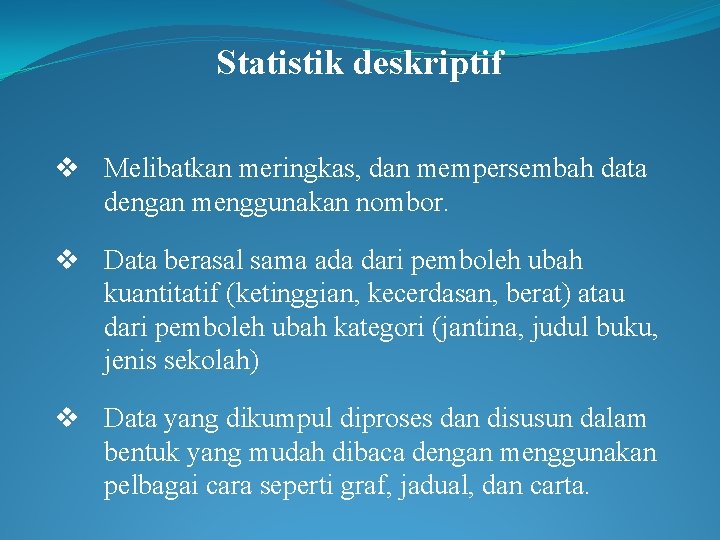 Statistik deskriptif

❖ Melibatkan meringkas, dan mempersembah data dengan menggunakan nombor.

❖ Data berasal sama ada dari pemboleh ubah kuantitatif (ketinggian, kecerdasan, berat) atau dari pemboleh ubah kategori (jantina, judul buku, jenis sekolah)

❖ Data yang dikumpul diproses dan disusun dalam bentuk yang mudah dibaca dengan menggunakan pelbagai cara seperti graf, jadual, dan carta.